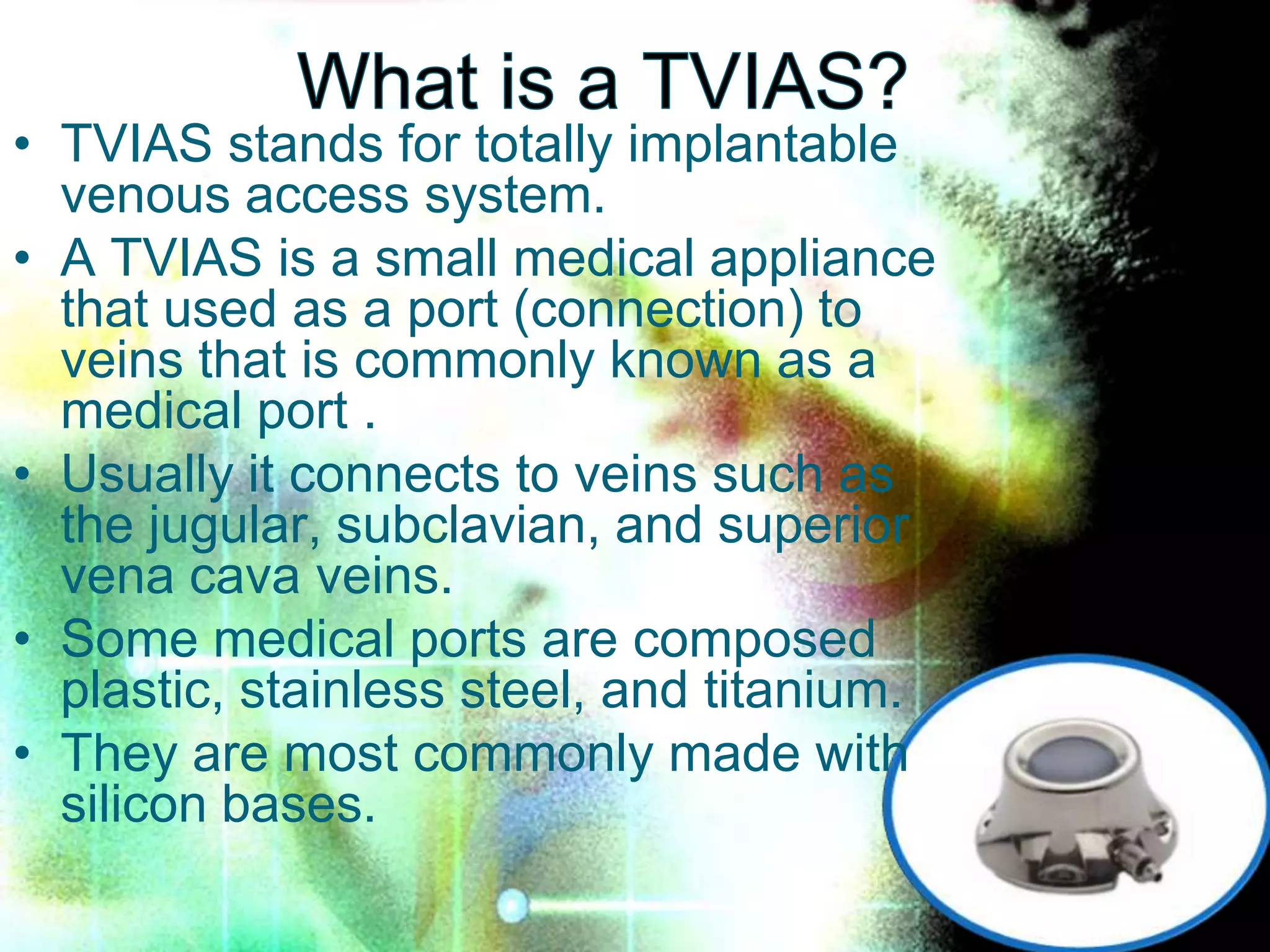 What is a TVIAS?

• TVIAS stands for totally implantable venous access system.
• A TVIAS is a small medical appliance that used as a port (connection) to veins that is commonly known as a medical port .
• Usually it connects to veins such as the jugular, subclavian, and superior vena cava veins.
• Some medical ports are composed plastic, stainless steel, and titanium.
• They are most commonly made with silicon bases.